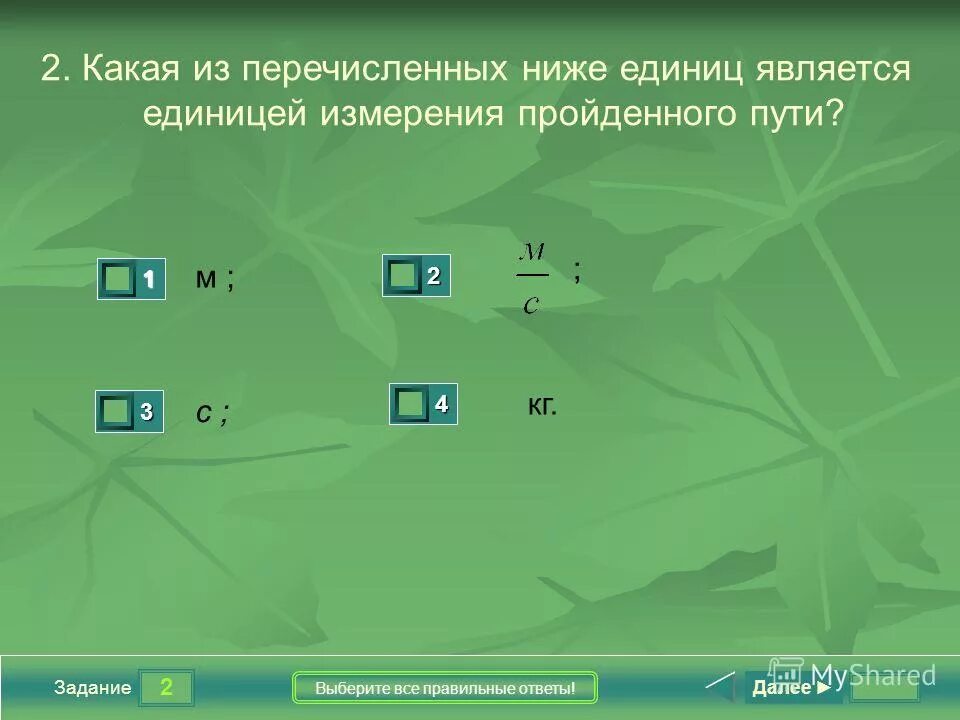 2. Какая из перечисленных ниже единиц является единицей измерения пройденного пути?

1 м ;

2 $\frac{м}{с}$ ;

3 с ;

4 кг.

Задание 2

Выберите все правильные ответы!

Далее ►

MyShared